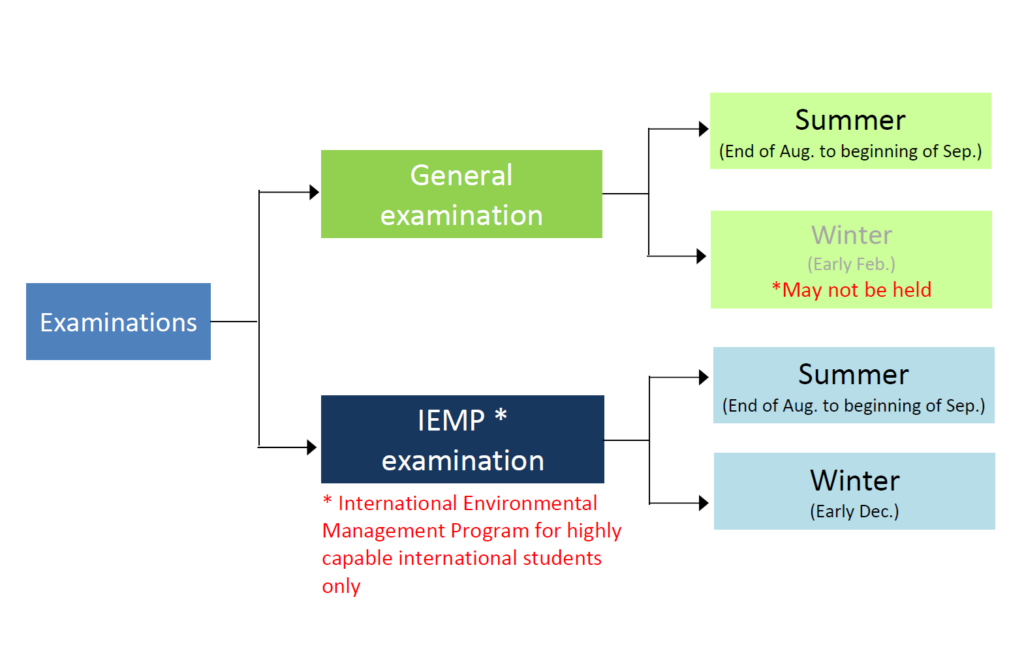 Examinations

General examination

Summer
(End of Aug. to beginning of Sep.)

Winter
(Early Feb.)
*May not be held

IEMP * examination

* International Environmental Management Program for highly capable international students only

Summer
(End of Aug. to beginning of Sep.)

Winter
(Early Dec.)